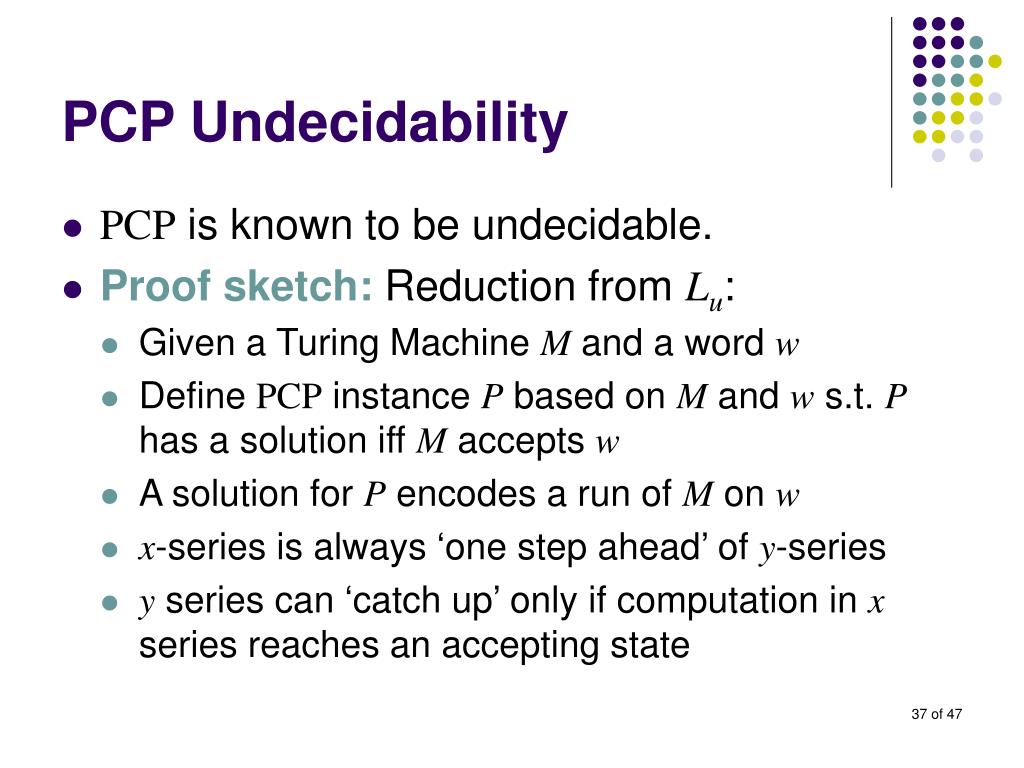 PCP Undecidability

- PCP is known to be undecidable.
- Proof sketch: Reduction from $L_u$:
  - Given a Turing Machine $M$ and a word $w$
  - Define PCP instance $P$ based on $M$ and $w$ s.t. $P$ has a solution iff $M$ accepts $w$
  - A solution for $P$ encodes a run of $M$ on $w$
  - $x$-series is always ‘one step ahead’ of $y$-series
  - $y$ series can ‘catch up’ only if computation in $x$ series reaches an accepting state

37 of 47